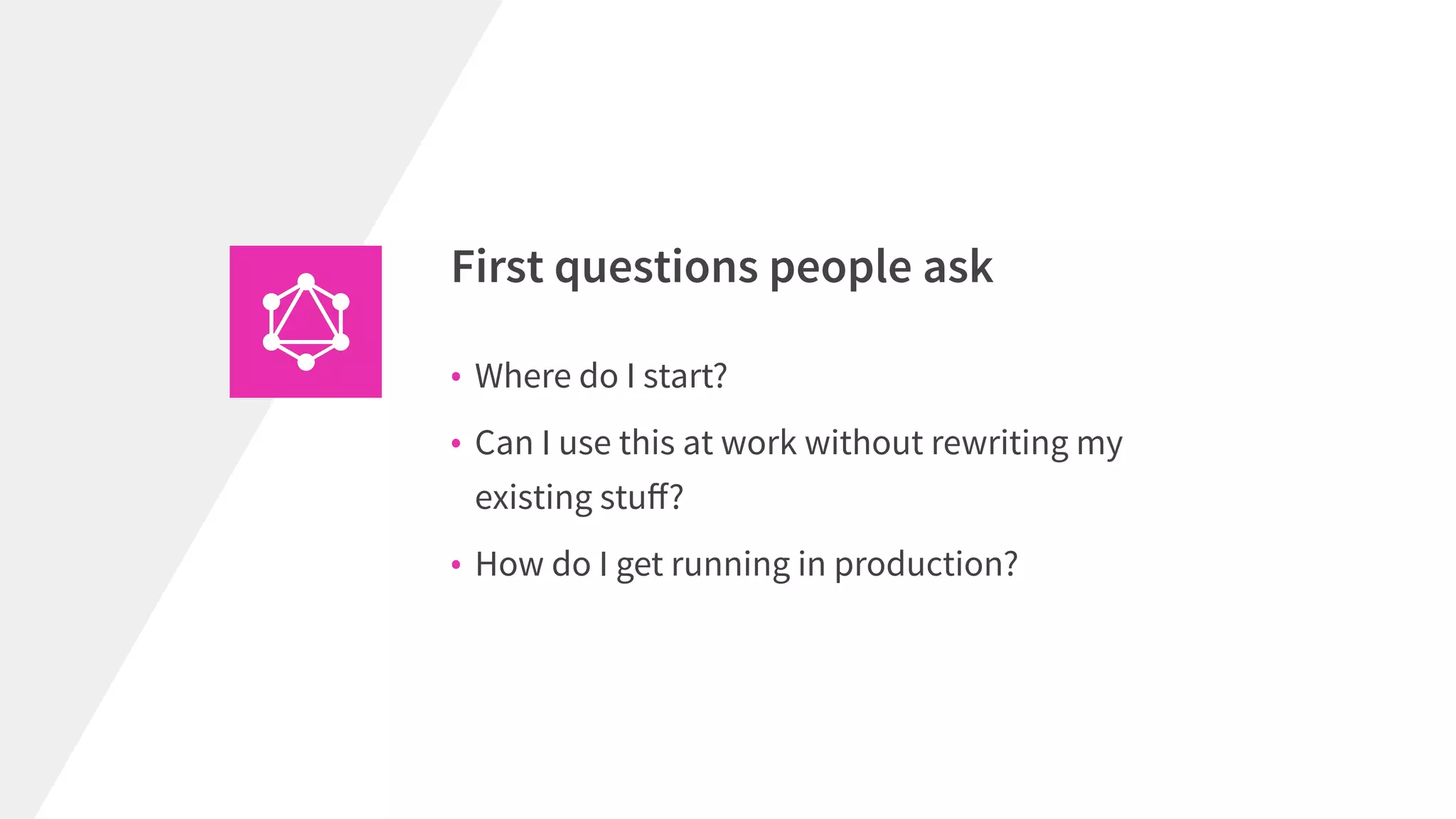 First questions people ask

• Where do I start?
• Can I use this at work without rewriting my existing stuff?
• How do I get running in production?